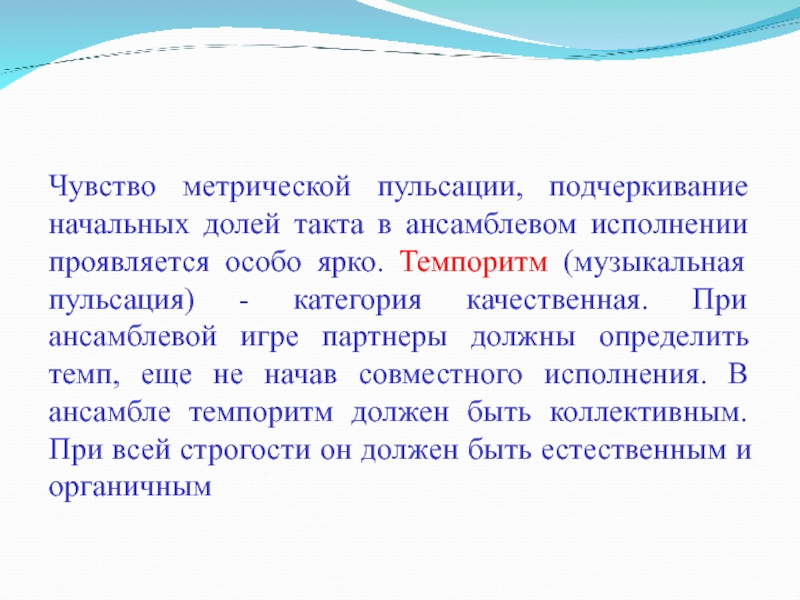 Чувство метрической пульсации, подчеркивание начальных долей такта в ансамблевом исполнении проявляется особо ярко. Темпоритм (музыкальная пульсация) - категория качественная. При ансамблевой игре партнеры должны определить темп, еще не начав совместного исполнения. В ансамбле темпоритм должен быть коллективным. При всей строгости он должен быть естественным и органичным